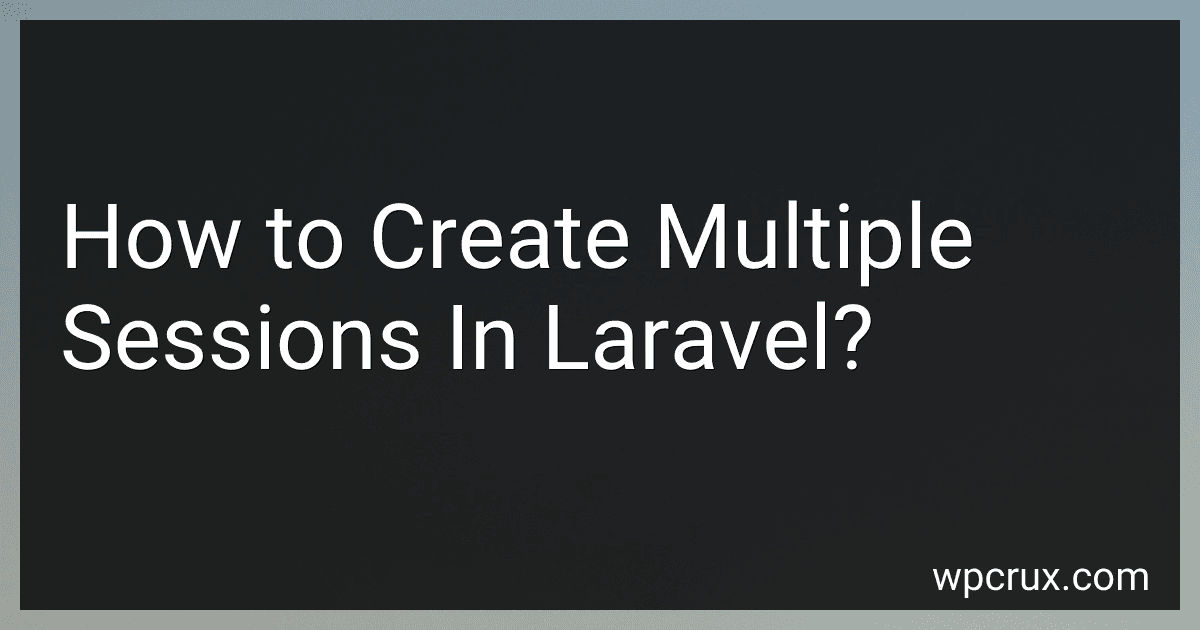 How to Create Multiple Sessions In Laravel?

wpcrux.com